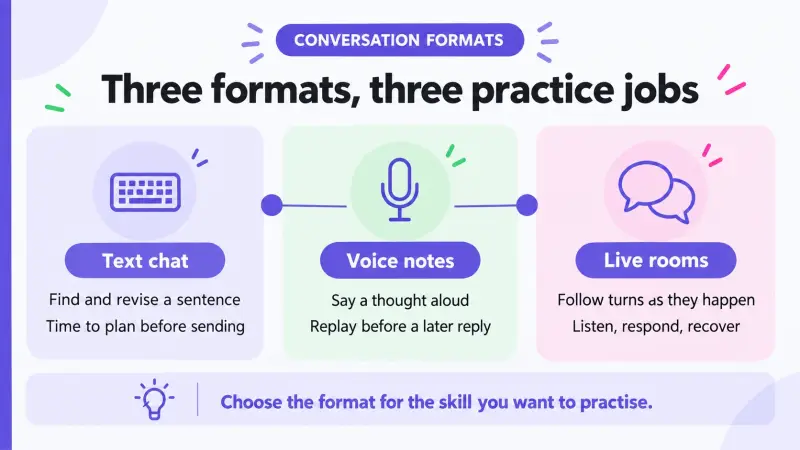 CONVERSATION FORMATS

Three formats, three practice jobs

Text chat

Find and revise a sentence
Time to plan before sending

Voice notes

Say a thought aloud
Replay before a later reply

Live rooms

Follow turns as they happen
Listen, respond, recover

Choose the format for the skill you want to practise.